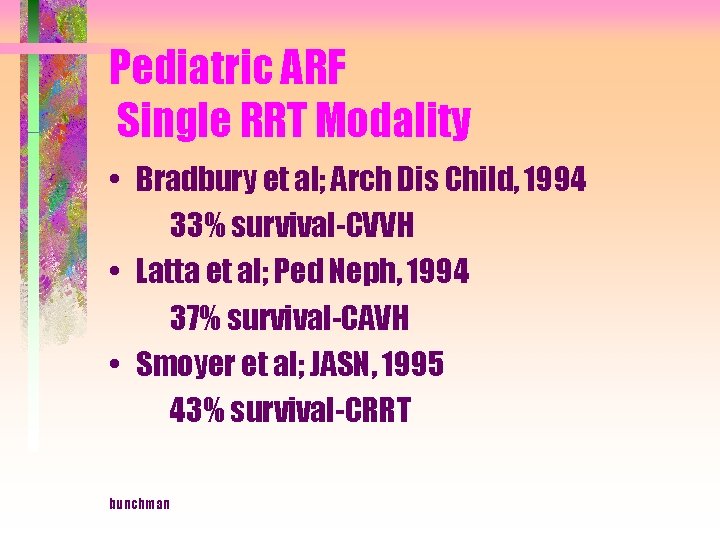 Pediatric ARF
Single RRT Modality

• Bradbury et al; Arch Dis Child, 1994
33% survival-CVVH
• Latta et al; Ped Neph, 1994
37% survival-CAVH
• Smoyer et al; JASN, 1995
43% survival-CRRT

bunchman